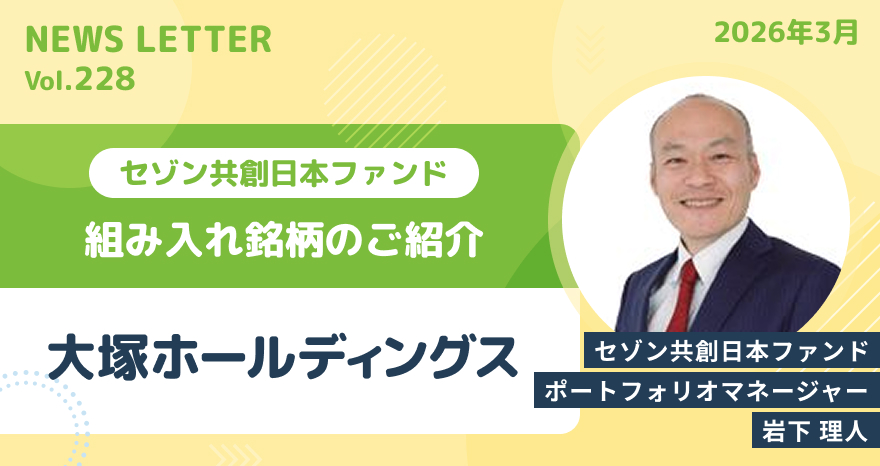 NEWS LETTER
Vol.228

2026年3月

セゾン共創日本ファンド
組み入れ銘柄のご紹介

大塚ホールディングス

セゾン共創日本ファンド
ポートフォリオマネージャー
岩下 理人